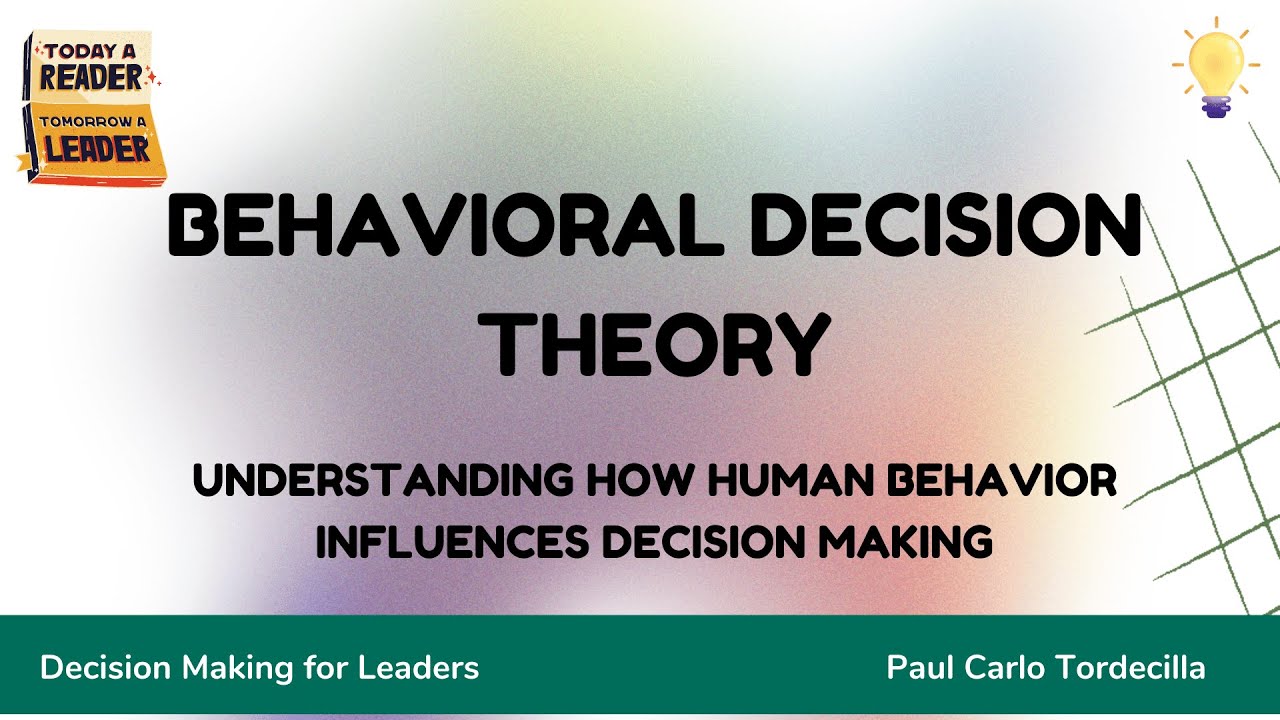 TODAY A READER TOMORROW A LEADER

BEHAVIORAL DECISION THEORY

UNDERSTANDING HOW HUMAN BEHAVIOR INFLUENCES DECISION MAKING

Decision Making for Leaders

Paul Carlo Tordecilla